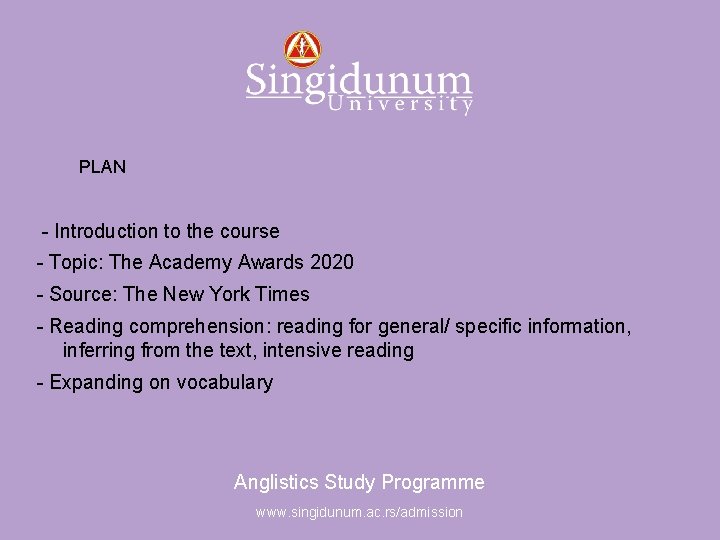 Singidunum
University

PLAN

- Introduction to the course
- Topic: The Academy Awards 2020
- Source: The New York Times
- Reading comprehension: reading for general/ specific information, inferring from the text, intensive reading
- Expanding on vocabulary

Anglistics Study Programme

www.singidunum.ac.rs/admission